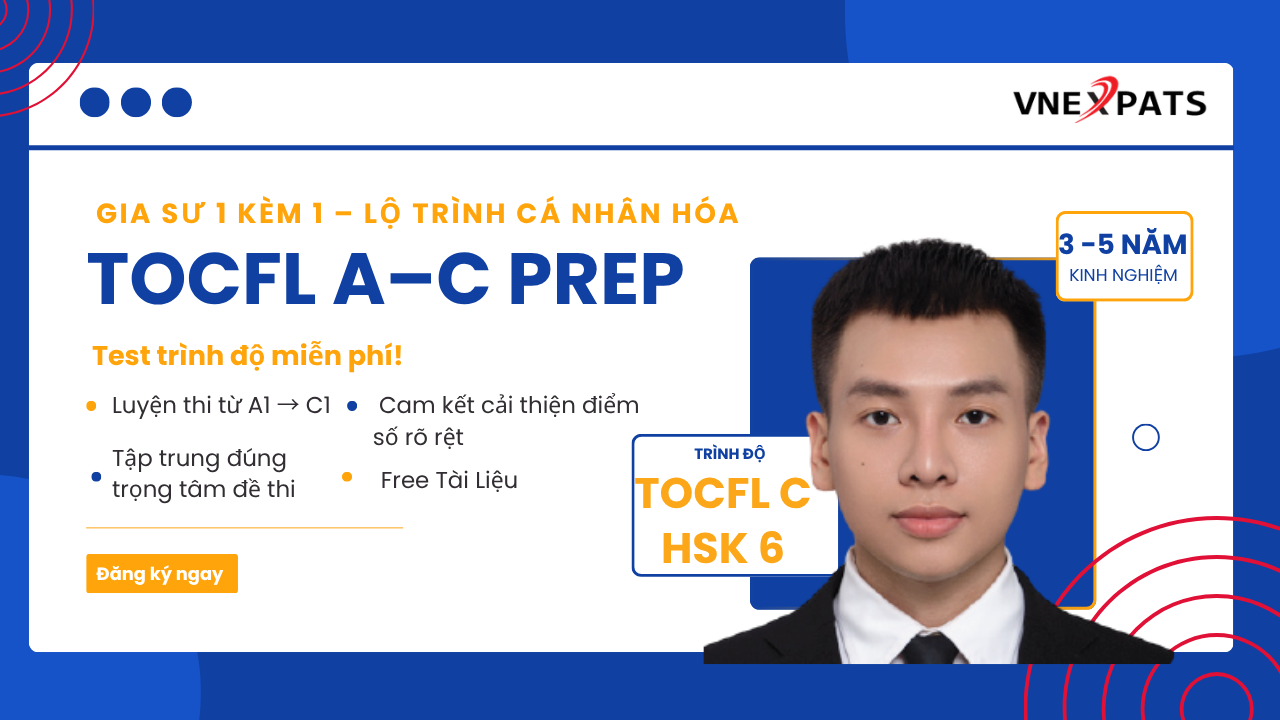 VNEXPATS

GIA SƯ 1 KÈM 1 – LỘ TRÌNH CÁ NHÂN HÓA

TOCFL A–C PREP

Test trình độ miễn phí!

Luyện thi từ A1 → C1

Tập trung đúng trọng tâm đề thi

Cam kết cải thiện điểm số rõ rệt

Free Tài Liệu

Đăng ký ngay

3 -5 NĂM
KINH NGHIỆM

TRÌNH ĐỘ
TOCFL C
HSK 6